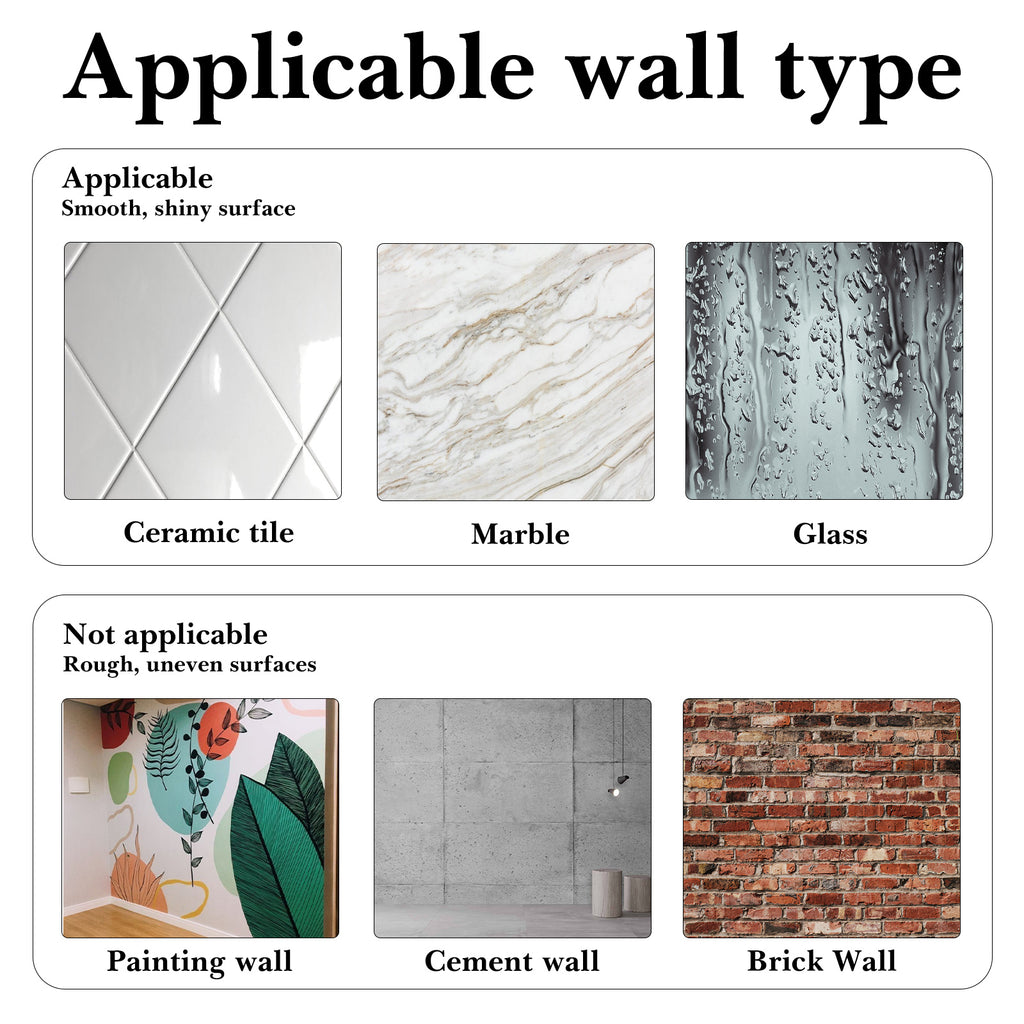 Applicable wall type

Applicable
Smooth, shiny surface

Ceramic tile

Marble

Glass

Not applicable
Rough, uneven surfaces

Painting wall

Cement wall

Brick Wall